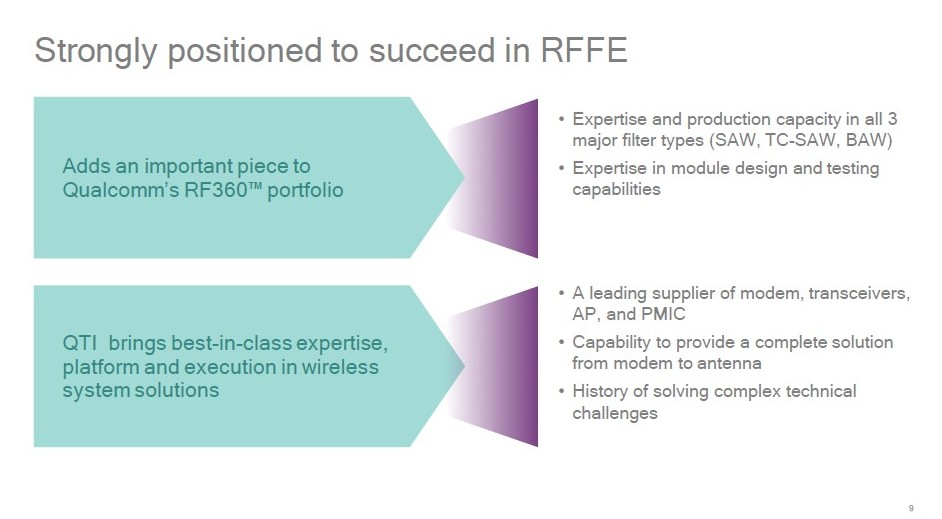 Strongly positioned to succeed in RFFE

Adds an important piece to Qualcomm's RF360™ portfolio

• Expertise and production capacity in all 3 major filter types (SAW, TC-SAW, BAW)
• Expertise in module design and testing capabilities

QTI brings best-in-class expertise, platform and execution in wireless system solutions

• A leading supplier of modem, transceivers, AP, and PMIC
• Capability to provide a complete solution from modem to antenna
• History of solving complex technical challenges

9